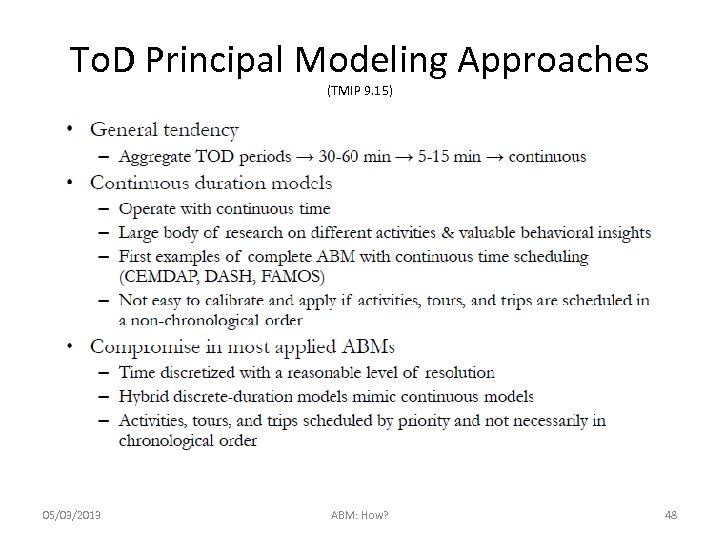 ToD Principal Modeling Approaches
(TMIP 9.15)

• General tendency
– Aggregate TOD periods → 30-60 min → 5-15 min → continuous
• Continuous duration models
– Operate with continuous time
– Large body of research on different activities & valuable behavioral insights
– First examples of complete ABM with continuous time scheduling (CEMDAP, DASH, FAMOS)
– Not easy to calibrate and apply if activities, tours, and trips are scheduled in a non-chronological order
• Compromise in most applied ABMs
– Time discretized with a reasonable level of resolution
– Hybrid discrete-duration models mimic continuous models
– Activities, tours, and trips scheduled by priority and not necessarily in chronological order

05/03/2013
ABM: How?
48